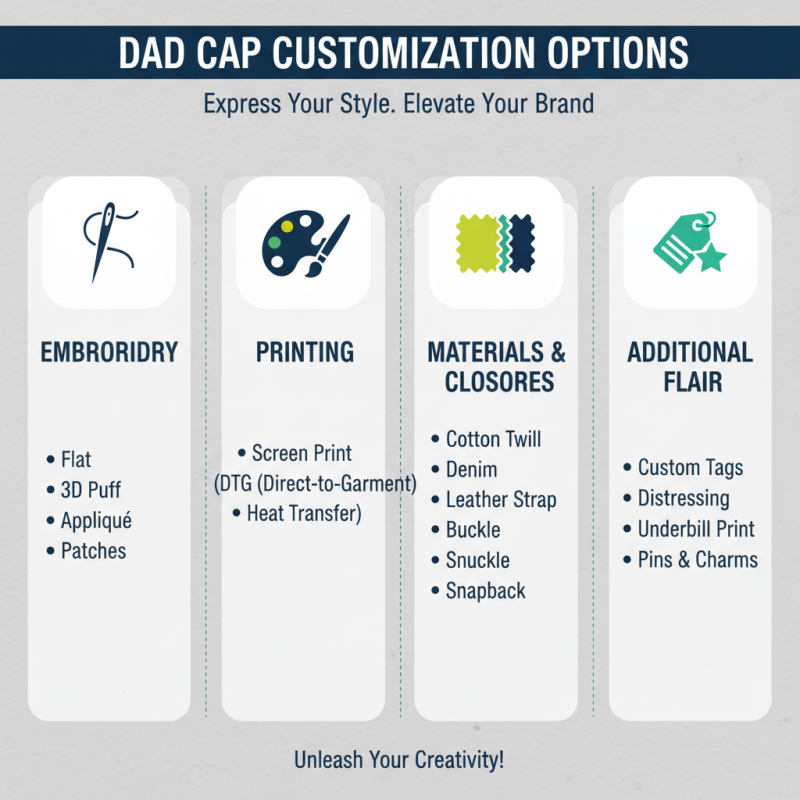 DAD CAP CUSTOMIZATION OPTIONS

Express Your Style. Elevate Your Brand

EMBRORIDRY

• Flat
• 3D Puff
• Appliqué
• Patches

PRINTING

• Screen Print
(DTG (Direct-to-Garment)
• Heat Transfer)

MATERIALS & CLOSORES

• Cotton Twill
• Denim
• Leather Strap
• Buckle
• Snuckle
• Snapback

ADDITIONAL FLAIR

• Custom Tags
• Distressing
• Underbill Print
• Pins & Charms

Unleash Your Creativity!